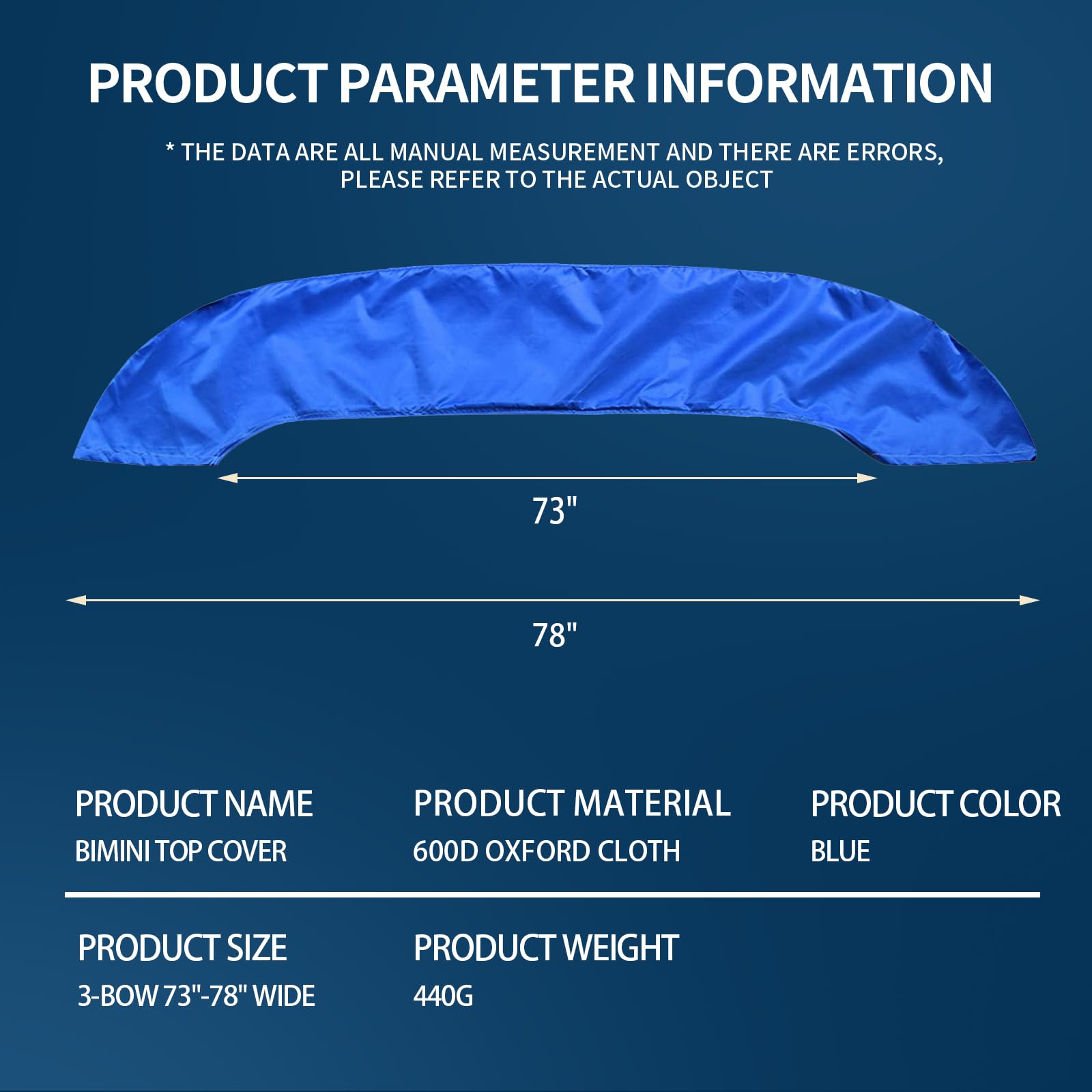 PRODUCT PARAMETER INFORMATION

* THE DATA ARE ALL MANUAL MEASUREMENT AND THERE ARE ERRORS, PLEASE REFER TO THE ACTUAL OBJECT

73"

78"

PRODUCT NAME
BIMINI TOP COVER

PRODUCT MATERIAL
600D OXFORD CLOTH

PRODUCT COLOR
BLUE

PRODUCT SIZE
3-BOW 73"-78" WIDE

PRODUCT WEIGHT
440G